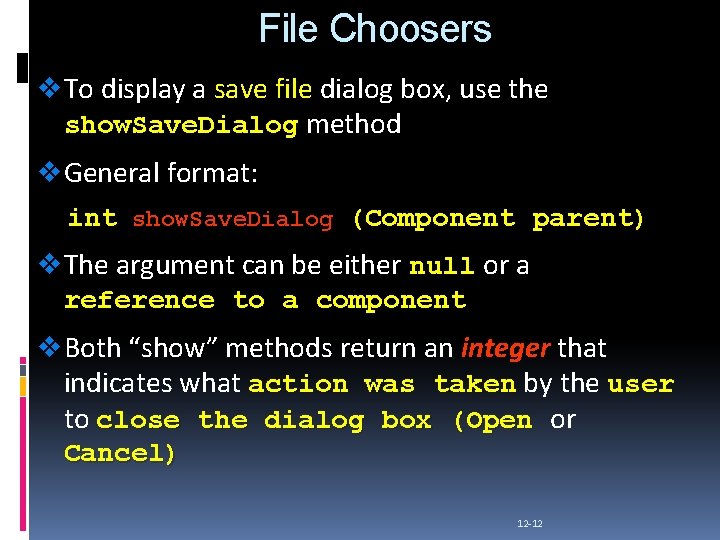 File Choosers

❖ To display a save file dialog box, use the showSaveDialog method

❖ General format:

int showSaveDialog (Component parent)

❖ The argument can be either null or a reference to a component

❖ Both “show” methods return an integer that indicates what action was taken by the user to close the dialog box (Open or Cancel)

12-12